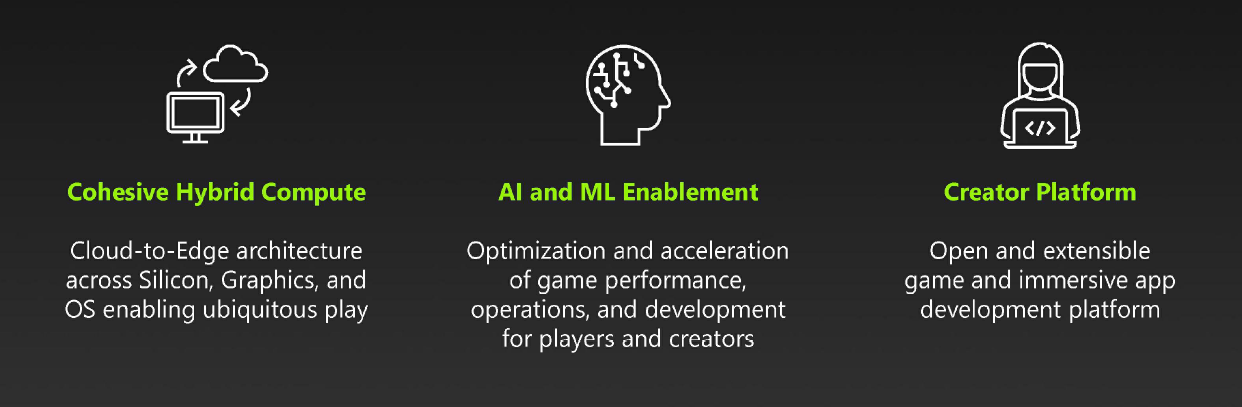 Cohesive Hybrid Compute

Cloud-to-Edge architecture across Silicon, Graphics, and OS enabling ubiquitous play

AI and ML Enablement

Optimization and acceleration of game performance, operations, and development for players and creators

Creator Platform

Open and extensible game and immersive app development platform